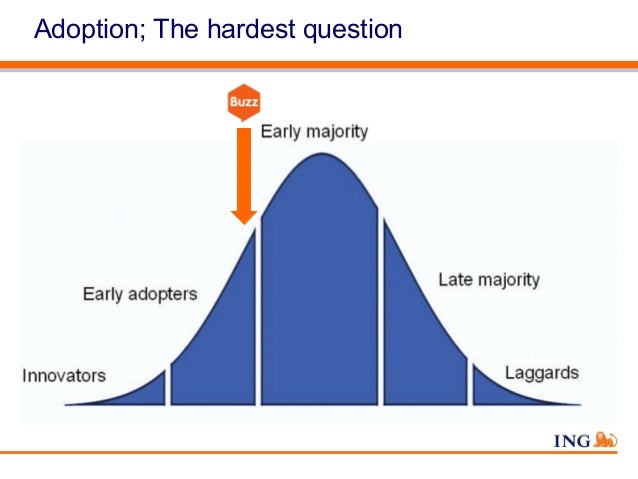 Adoption; The hardest question

Buzz

Early majority

Early adopters

Late majority

Innovators

Laggards

ING